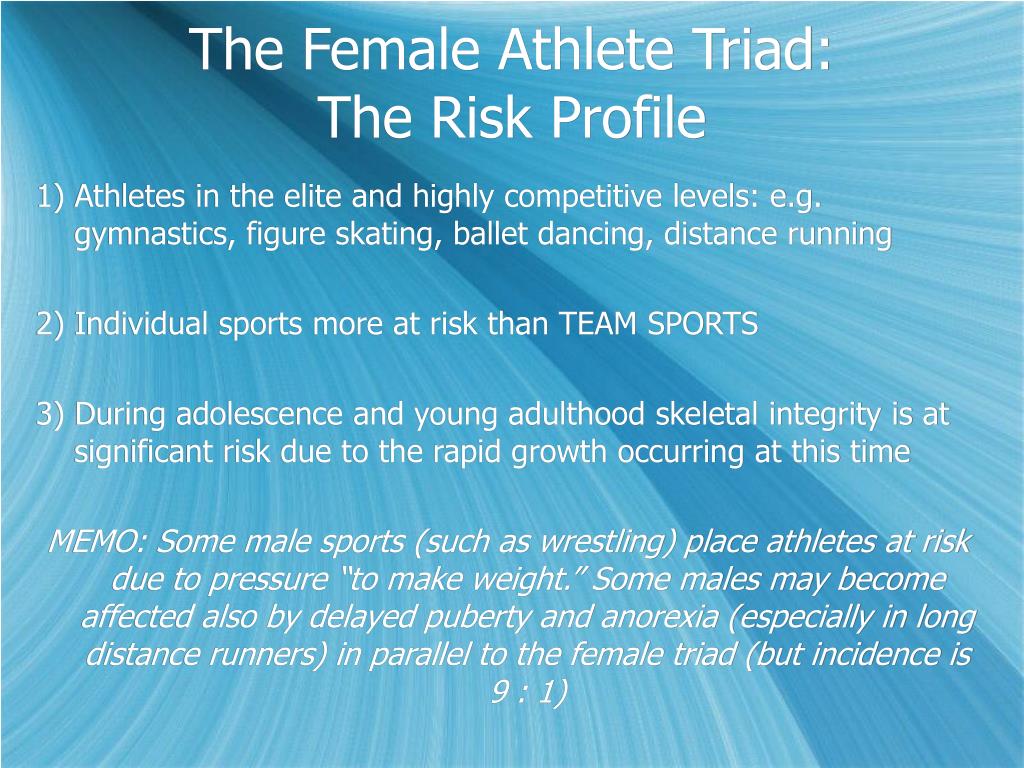 The Female Athlete Triad:
The Risk Profile

1) Athletes in the elite and highly competitive levels: e.g. gymnastics, figure skating, ballet dancing, distance running

2) Individual sports more at risk than TEAM SPORTS

3) During adolescence and young adulthood skeletal integrity is at significant risk due to the rapid growth occurring at this time

MEMO: Some male sports (such as wrestling) place athletes at risk due to pressure “to make weight.” Some males may become affected also by delayed puberty and anorexia (especially in long distance runners) in parallel to the female triad (but incidence is 9 : 1)